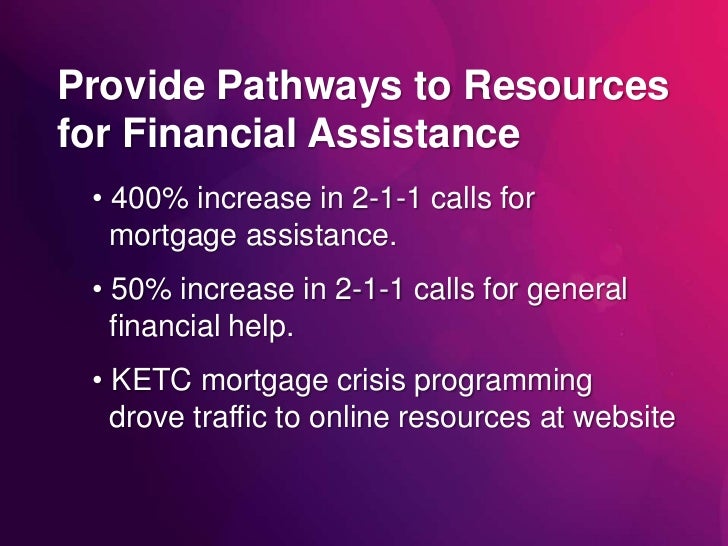 Provide Pathways to Resources for Financial Assistance

• 400% increase in 2-1-1 calls for mortgage assistance.

• 50% increase in 2-1-1 calls for general financial help.

• KETC mortgage crisis programming drove traffic to online resources at website